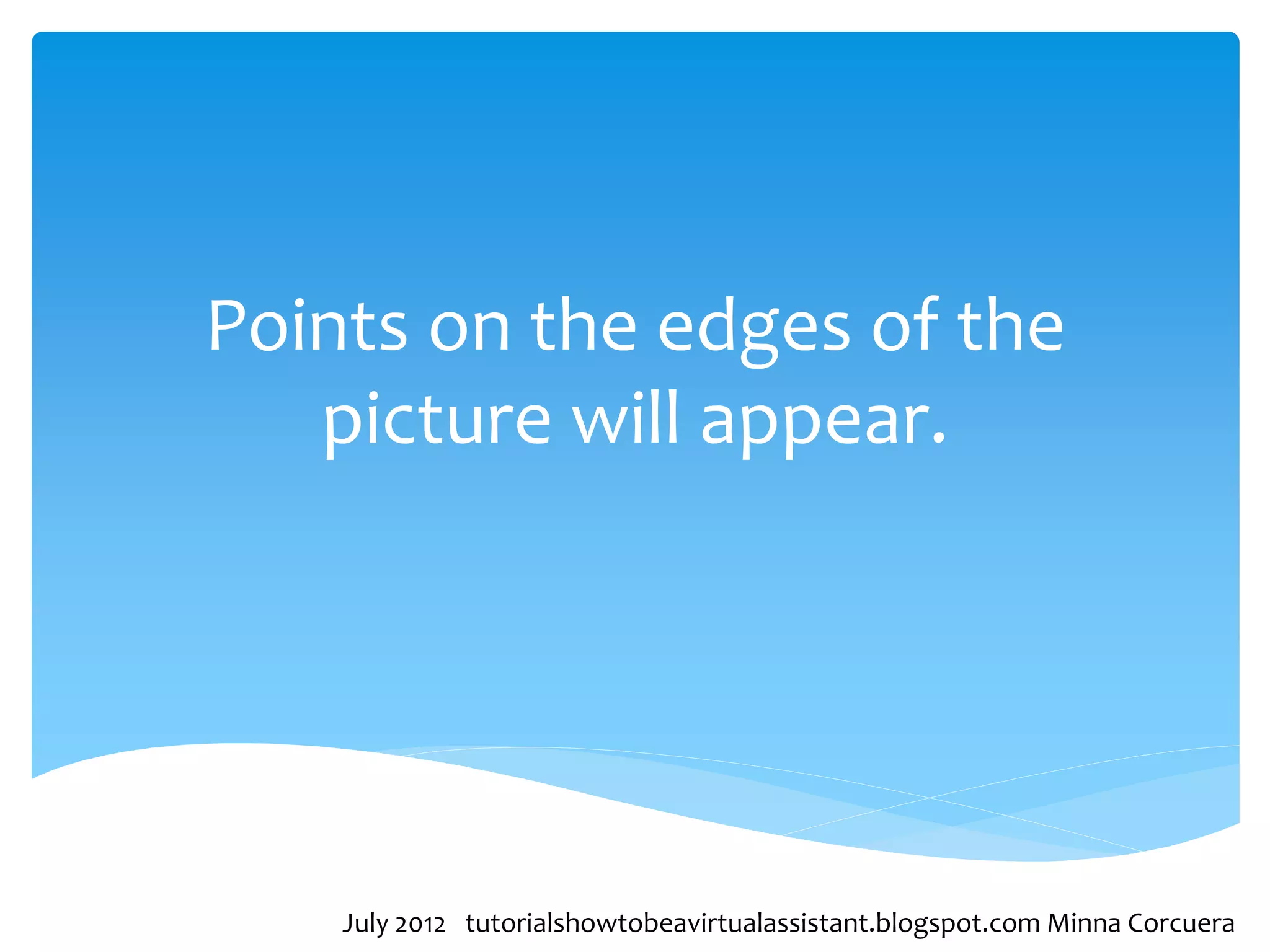 Points on the edges of the picture will appear.

July 2012 tutorialshowtobeavirtualassistant.blogspot.com Minna Corcuera